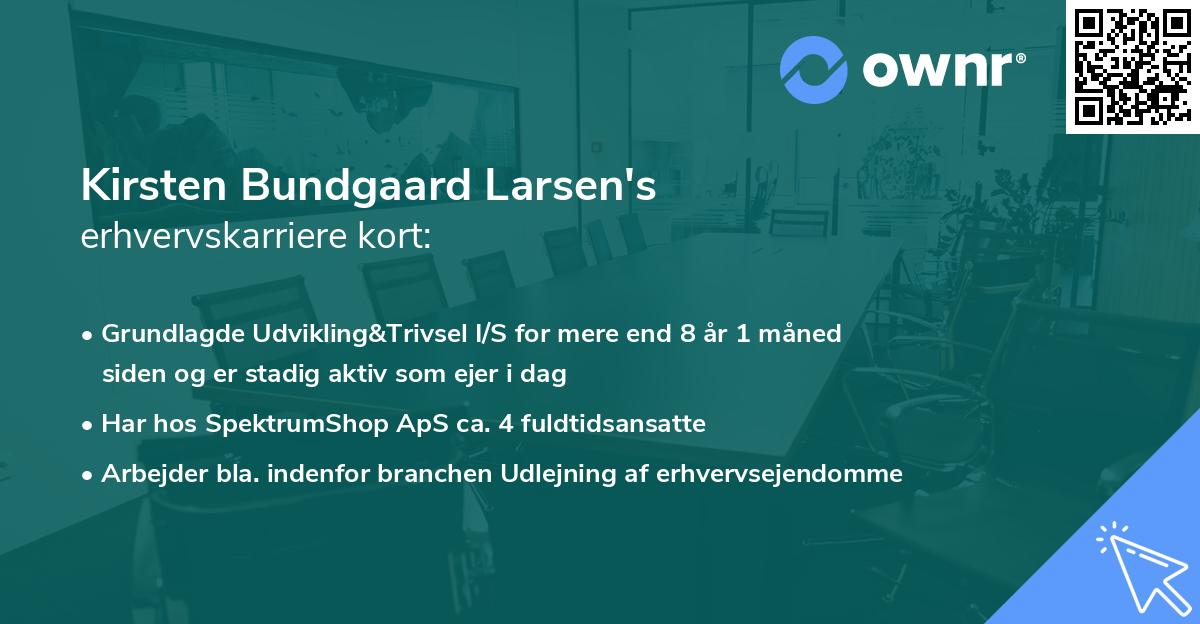 ownr®

Kirsten Bundgaard Larsen's
erhvervskarriere kort:

• Grundlagde Udvikling&Trivsel I/S for mere end 8 år 1 måned siden og er stadig aktiv som ejer i dag

• Har hos SpektrumShop ApS ca. 4 fuldtidsansatte

• Arbejder bla. indenfor branchen Udlejning af erhvervsejendomme